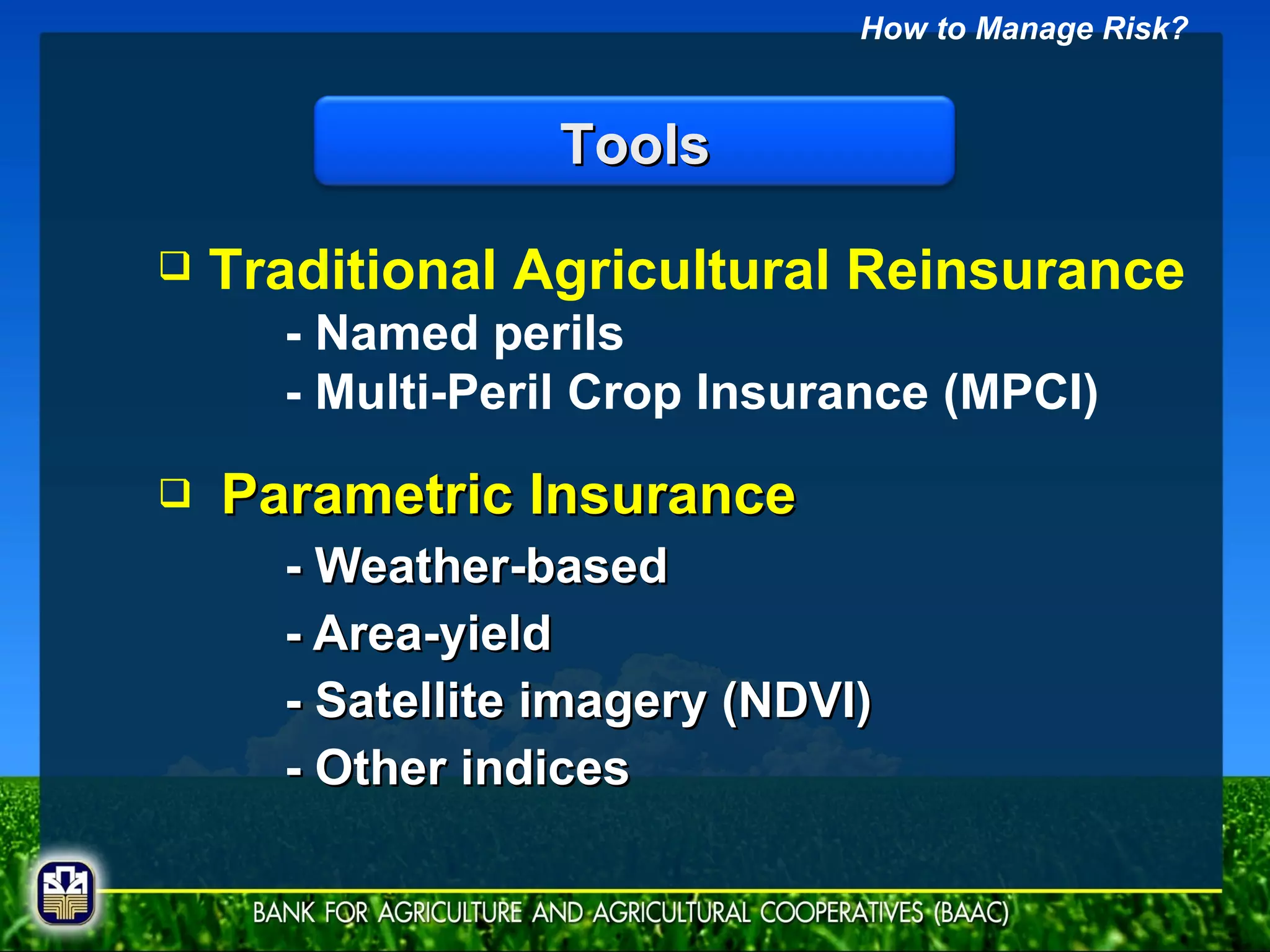 How to Manage Risk?

Tools

❑ Traditional Agricultural Reinsurance
- Named perils
- Multi-Peril Crop Insurance (MPCI)

❑ Parametric Insurance
- Weather-based
- Area-yield
- Satellite imagery (NDVI)
- Other indices

BANK FOR AGRICULTURE AND AGRICULTURAL COOPERATIVES (BAAC)